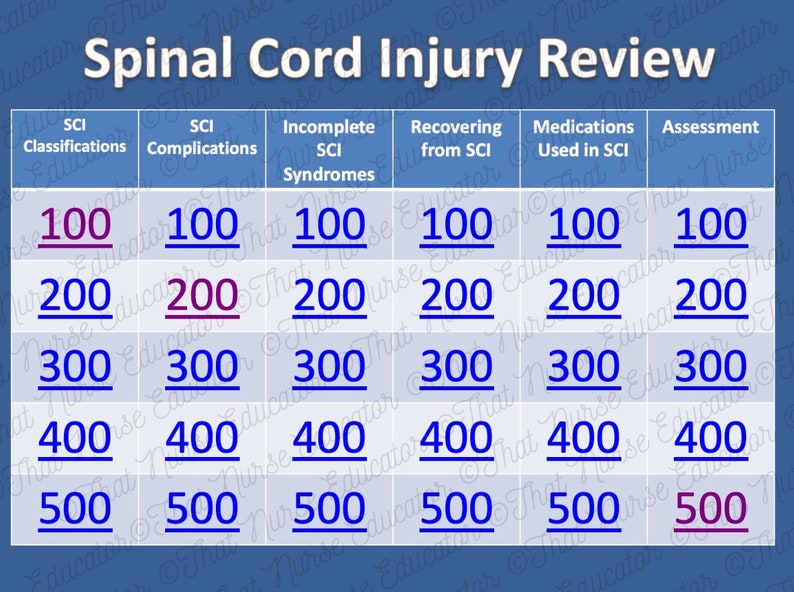 Spinal Cord Injury Review

| SCI Classifications | SCI Complications | Incomplete SCI Syndromes | Recovering from SCI | Medications Used in SCI | Assessment |
|---|---|---|---|---|---|
| 100 | 100 | 100 | 100 | 100 | 100 |
| 200 | 200 | 200 | 200 | 200 | 200 |
| 300 | 300 | 300 | 300 | 300 | 300 |
| 400 | 400 | 400 | 400 | 400 | 400 |
| 500 | 500 | 500 | 500 | 500 | 500 |

©That Nurse Educator